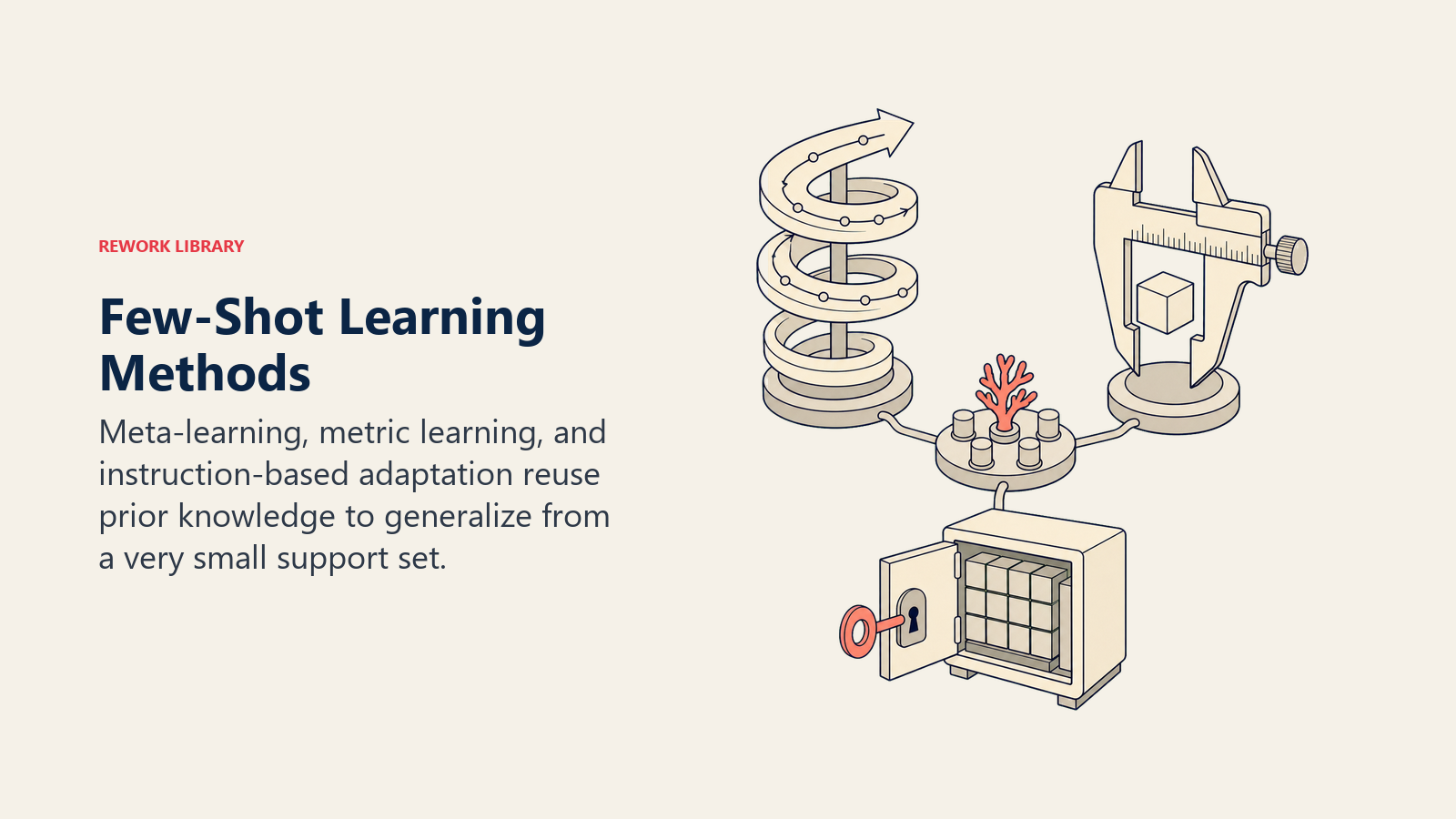 REWORK LIBRARY

Few-Shot Learning Methods

Meta-learning, metric learning, and instruction-based adaptation reuse prior knowledge to generalize from a very small support set.